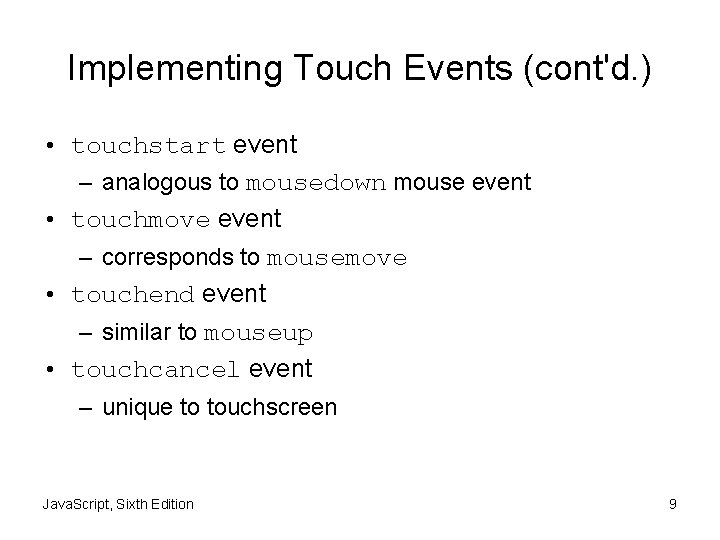 Implementing Touch Events (cont'd.)

• touchstart event
– analogous to mousedown mouse event
• touchmove event
– corresponds to mousemove
• touchend event
– similar to mouseup
• touchcancel event
– unique to touchscreen

JavaScript, Sixth Edition

9